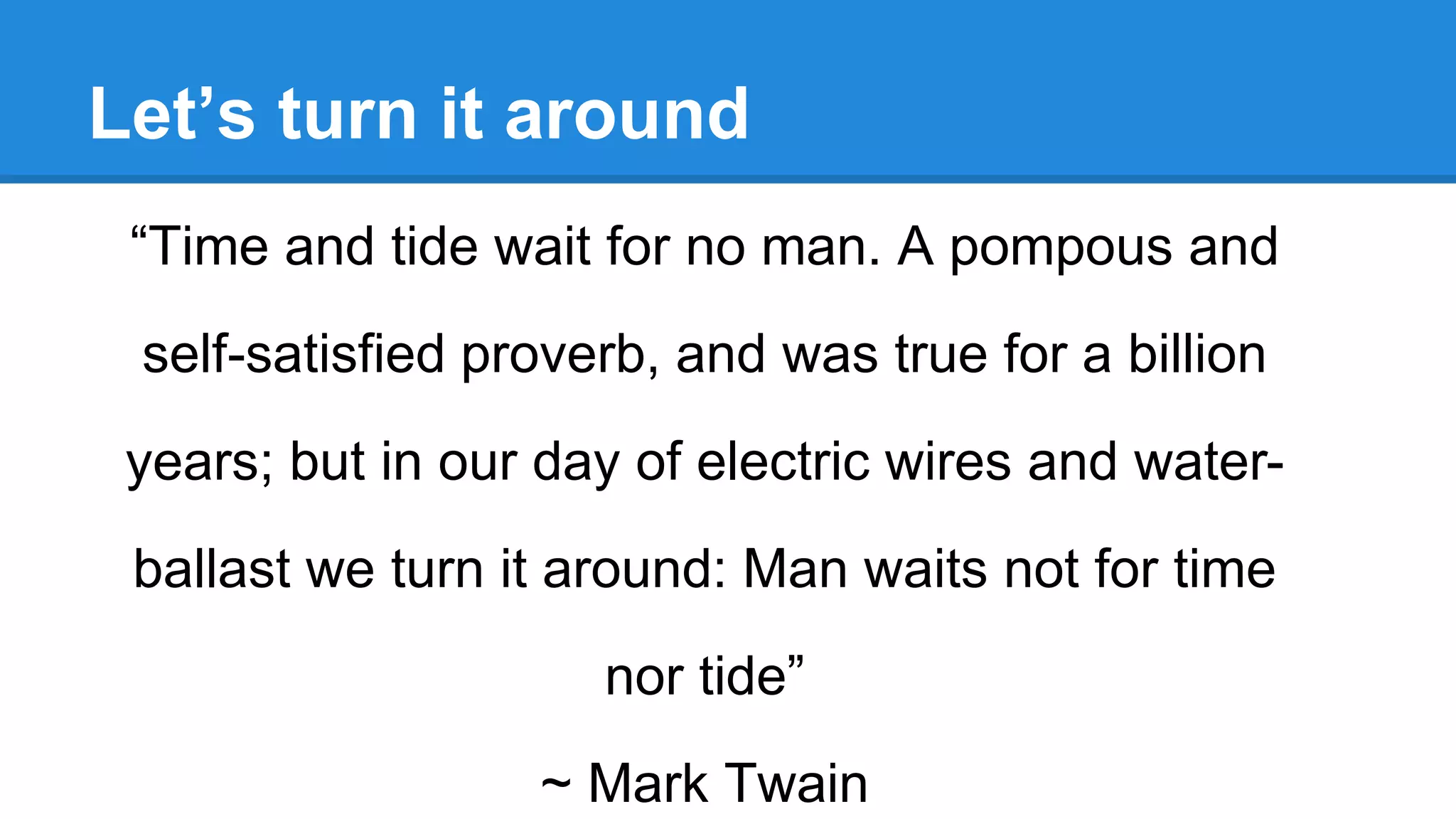 Let’s turn it around

“Time and tide wait for no man. A pompous and self-satisfied proverb, and was true for a billion years; but in our day of electric wires and water-ballast we turn it around: Man waits not for time nor tide”

~ Mark Twain